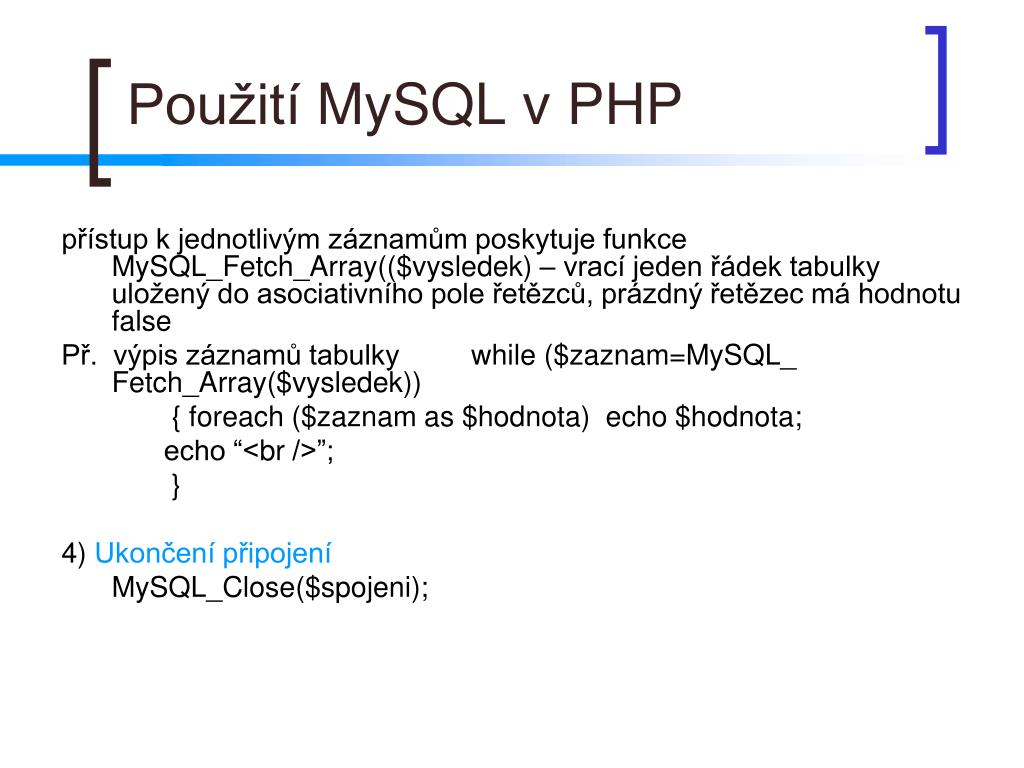 Použití MySQL v PHP

přístup k jednotlivým záznamům poskytuje funkce MySQL_Fetch_Array(($vysledek) – vrací jeden řádek tabulky uložený do asociativního pole řetězců, prázdný řetězec má hodnotu false

Př. výpis záznamů tabulky while ($zaznam=MySQL_ Fetch_Array($vysledek))

{ foreach ($zaznam as $hodnota) echo $hodnota;

echo “<br />”;

}

4) Ukončení připojení

MySQL_Close($spojeni);